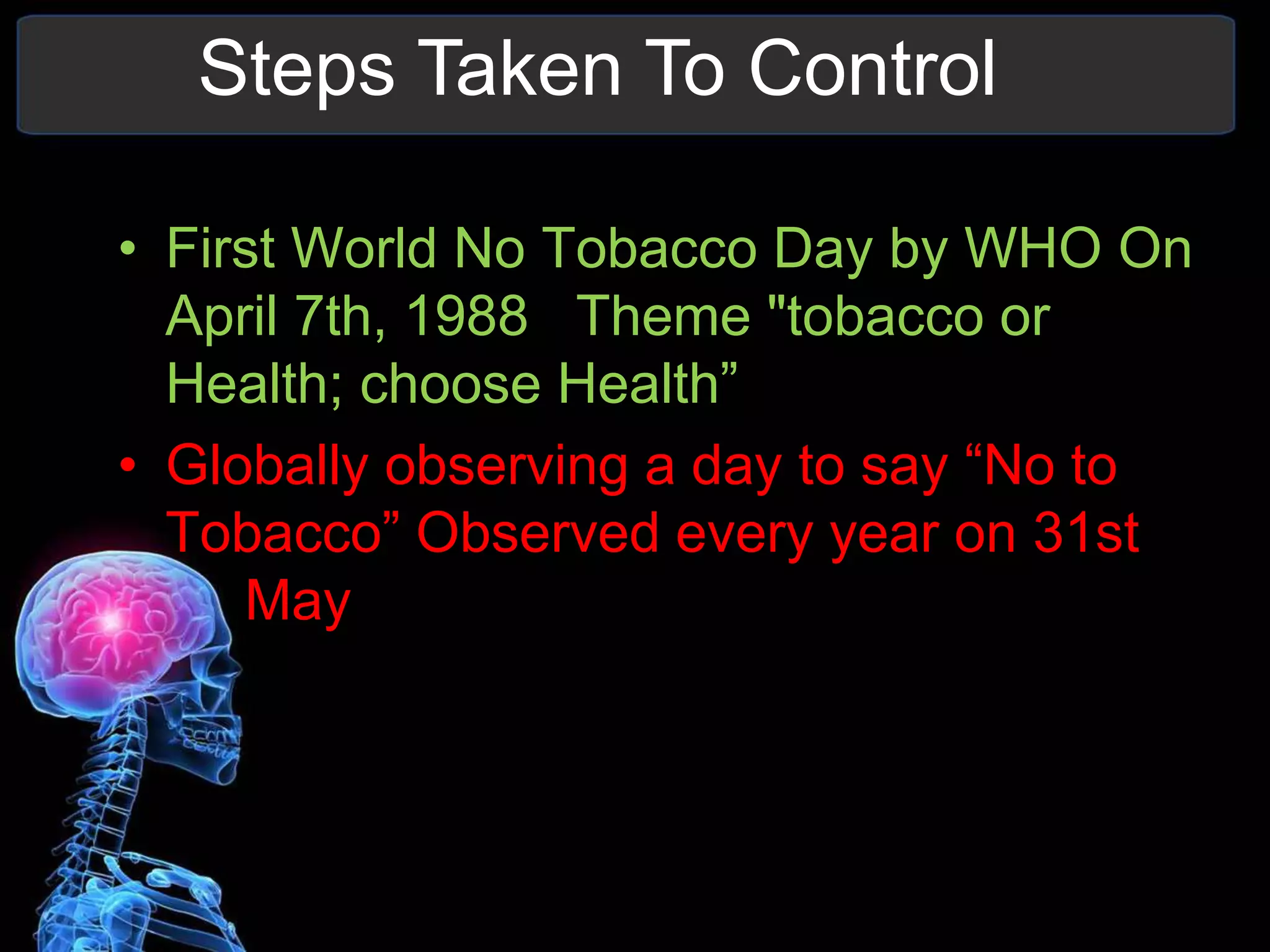 Steps Taken To Control

• First World No Tobacco Day by WHO On April 7th, 1988 Theme "tobacco or Health; choose Health”

• Globally observing a day to say “No to Tobacco” Observed every year on 31st May